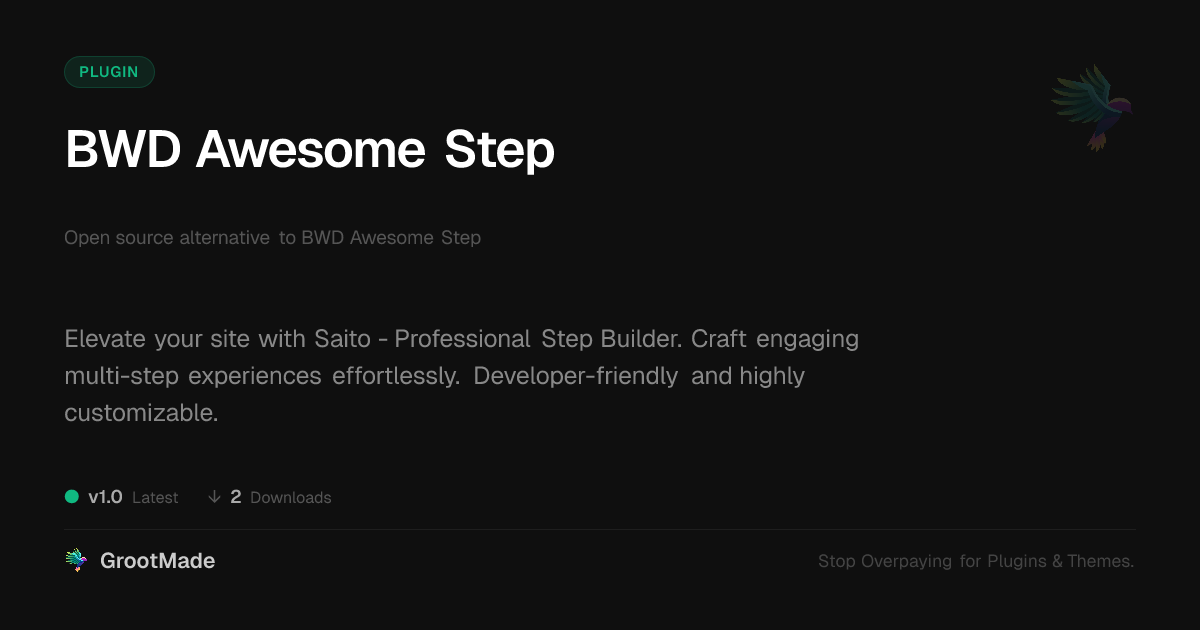 PLUGIN

BWD Awesome Step

Open source alternative to BWD Awesome Step

Elevate your site with Saito - Professional Step Builder. Craft engaging multi-step experiences effortlessly. Developer-friendly and highly customizable.

v1.0 Latest ↓ 2 Downloads

GrootMade

Stop Overpaying for Plugins & Themes.